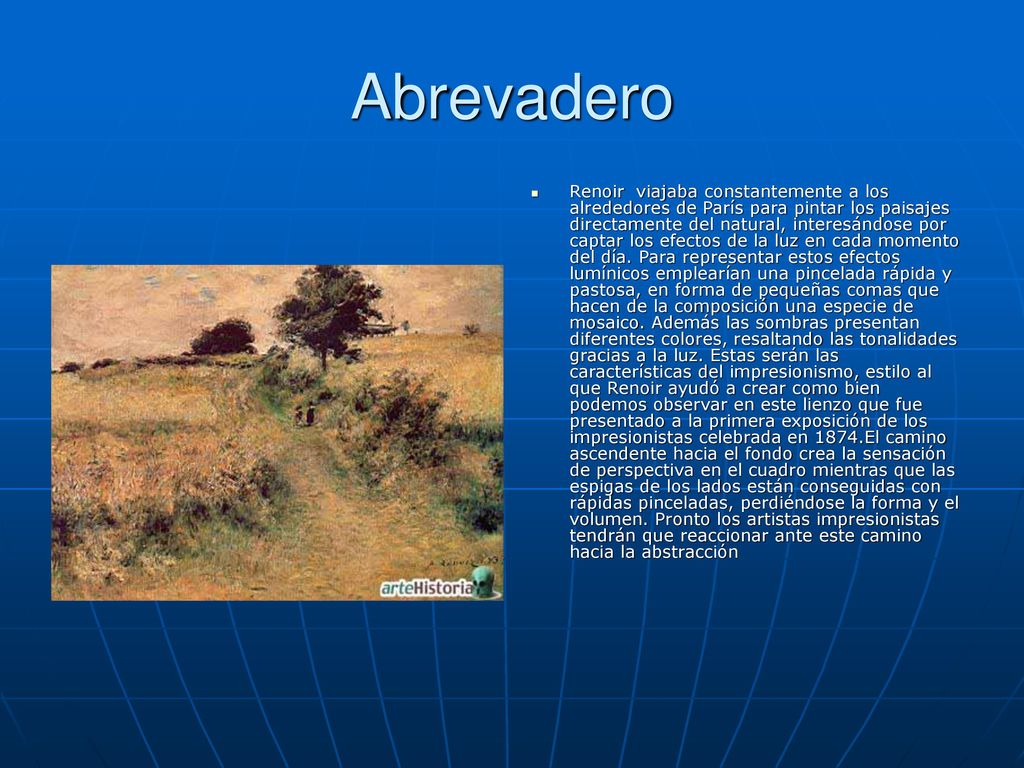 Abrevadero

Renoir viajaba constantemente a los alrededores de París para pintar los paisajes directamente del natural, interesándose por captar los efectos de la luz en cada momento del día. Para representar estos efectos lumínicos emplearían una pincelada rápida y pastosa, en forma de pequeñas comas que hacen de la composición una especie de mosaico. Además las sombras presentan diferentes colores, resaltando las tonalidades gracias a la luz. Estas serán las características del impresionismo, estilo al que Renoir ayudó a crear como bien podemos observar en este lienzo que fue presentado a la primera exposición de los impresionistas celebrada en 1874.El camino ascendente hacia el fondo crea la sensación de perspectiva en el cuadro mientras que las espigas de los lados están conseguidas con rápidas pinceladas, perdiéndose la forma y el volumen. Pronto los artistas impresionistas tendrán que reaccionar ante este camino hacia la abstracción

arteHistoria